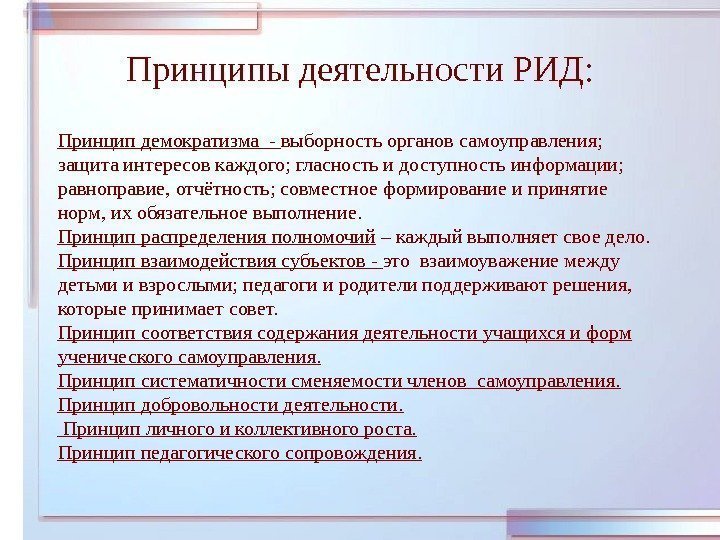 Принципы деятельности РИД:

Принцип демократизма - выборность органов самоуправления; защита интересов каждого; гласность и доступность информации; равноправие, отчётность; совместное формирование и принятие норм, их обязательное выполнение.
Принцип распределения полномочий – каждый выполняет свое дело.
Принцип взаимодействия субъектов - это взаимоуважение между детьми и взрослыми; педагоги и родители поддерживают решения, которые принимает совет.
Принцип соответствия содержания деятельности учащихся и форм ученического самоуправления.
Принцип систематичности сменяемости членов самоуправления.
Принцип добровольности деятельности.
Принцип личного и коллективного роста.
Принцип педагогического сопровождения.